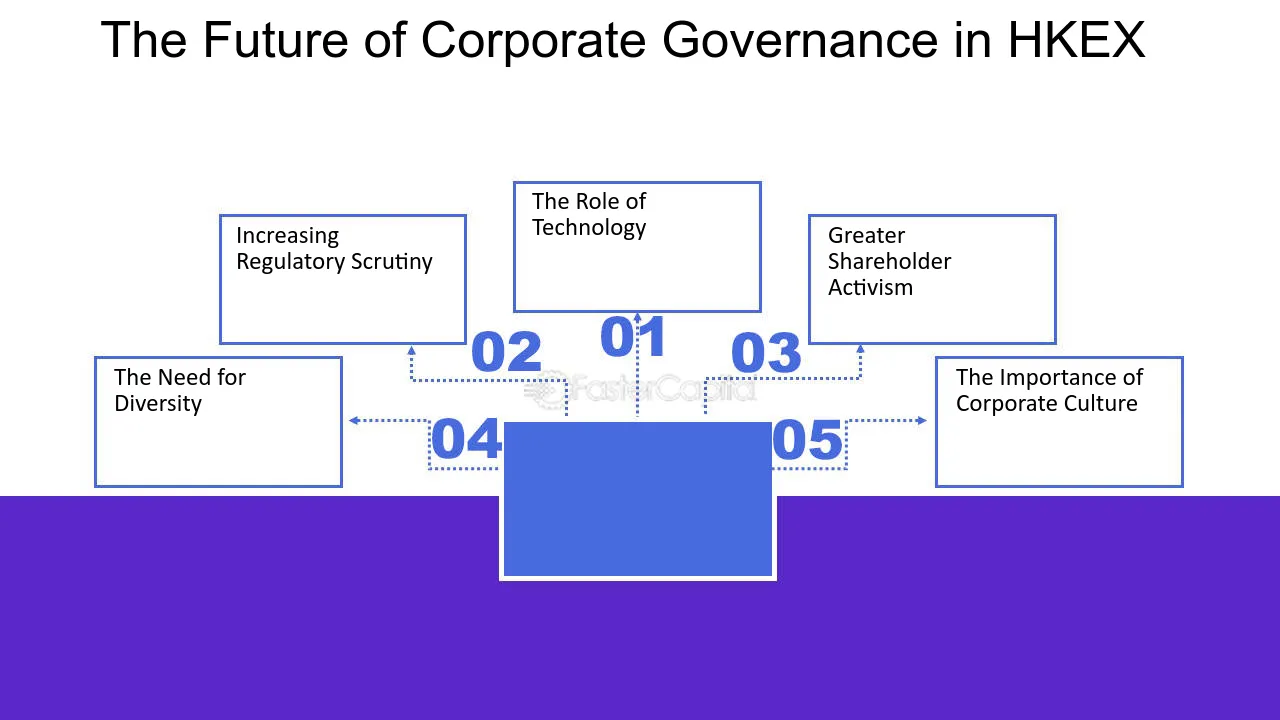 The Future of Corporate Governance in HKEX

The Role of Technology

01

Increasing Regulatory Scrutiny

02

Greater Shareholder Activism

03

The Need for Diversity

04

The Importance of Corporate Culture

05

FasterCapital